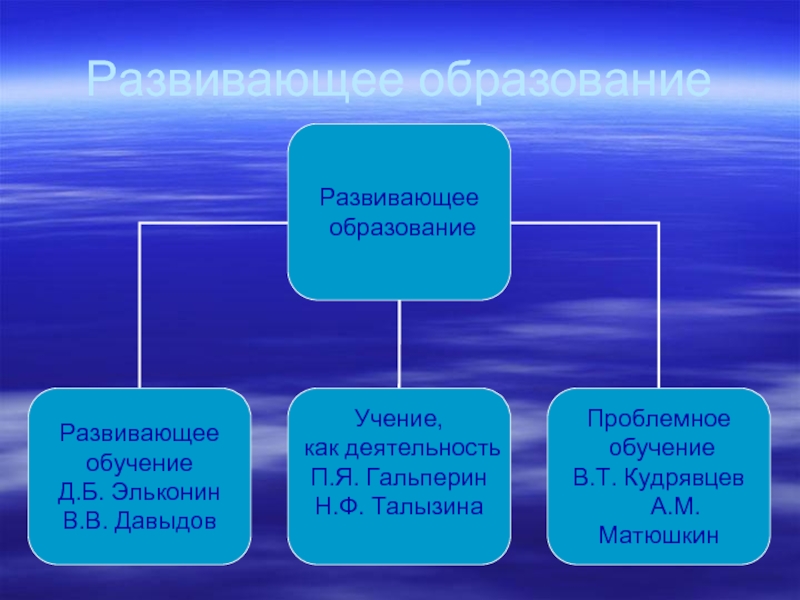 Развивающее образование

Развивающее образование

Развивающее обучение
Д.Б. Эльконин
В.В. Давыдов

Учение, как деятельность
П.Я. Гальперин
Н.Ф. Талызина

Проблемное обучение
В.Т. Кудрявцев
А.М. Матюшкин